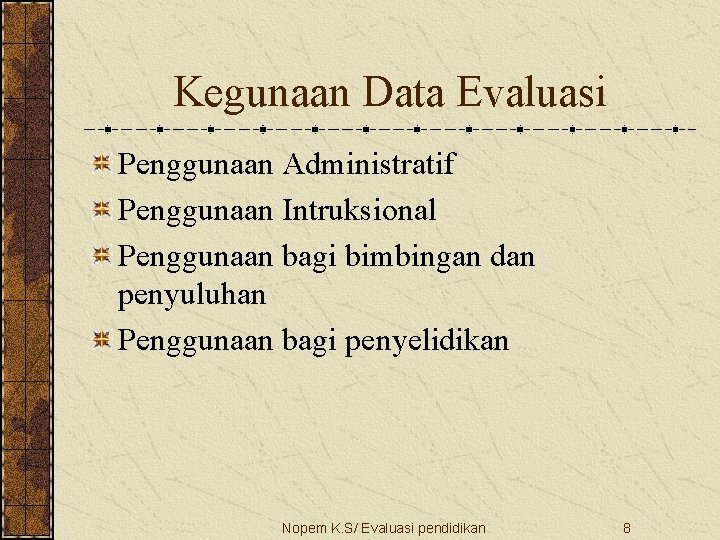 Kegunaan Data Evaluasi

Penggunaan Administratif
Penggunaan Intruksional
Penggunaan bagi bimbingan dan penyuluhan
Penggunaan bagi penyelidikan

Nopem K.S/ Evaluasi pendidikan 8